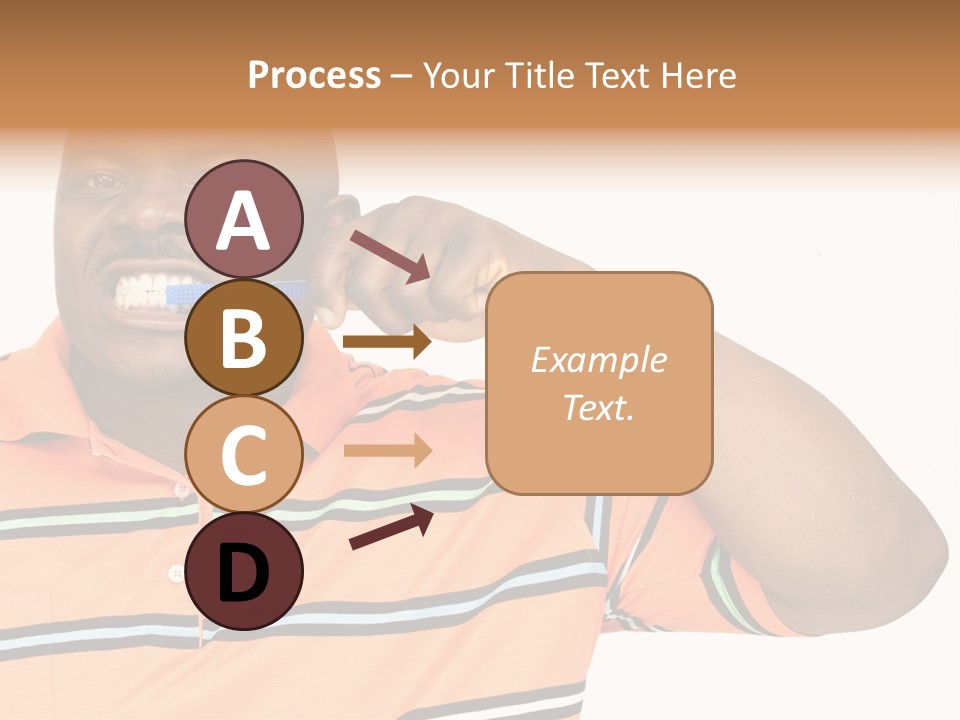 Process – Your Title Text Here

A

B

C

D

Example Text.